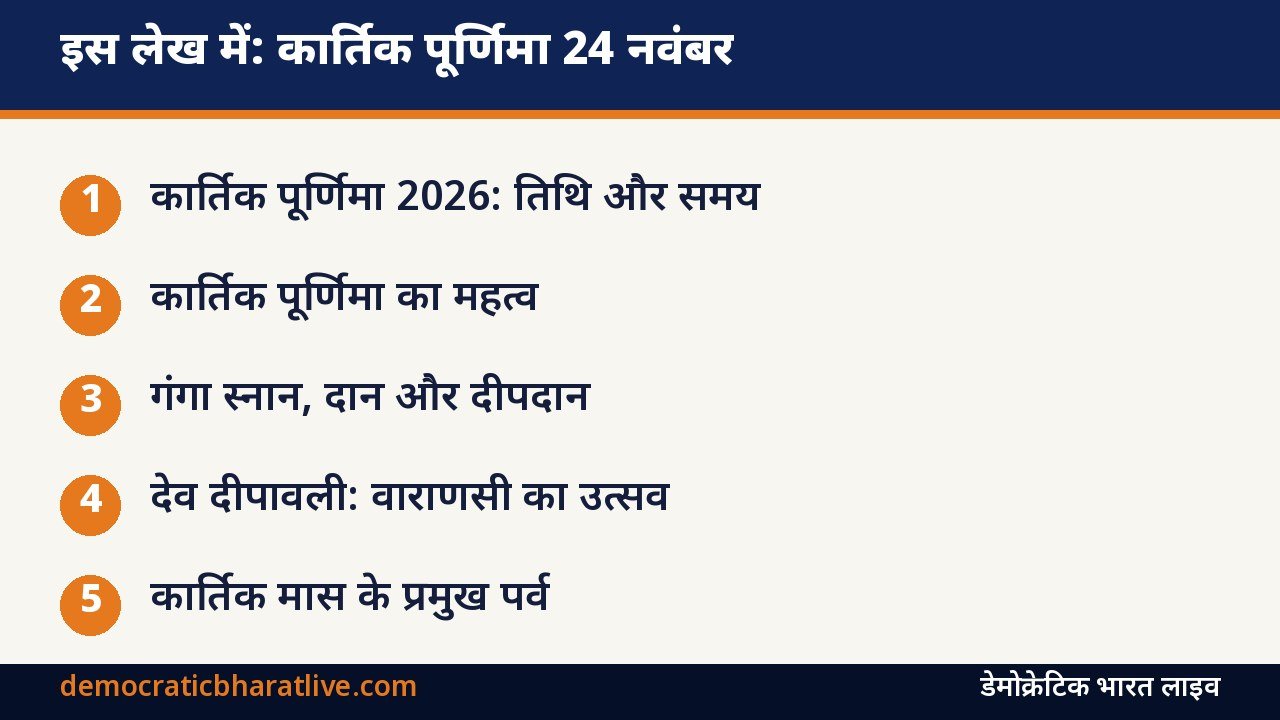 इस लेख में: कार्तिक पूर्णिमा 24 नवंबर

1 कार्तिक पूर्णिमा 2026: तिथि और समय

2 कार्तिक पूर्णिमा का महत्व

3 गंगा स्नान, दान और दीपदान

4 देव दीपावली: वाराणसी का उत्सव

5 कार्तिक मास के प्रमुख पर्व

democraticbharatlive.com

डेमोक्रेटिक भारत लाइव